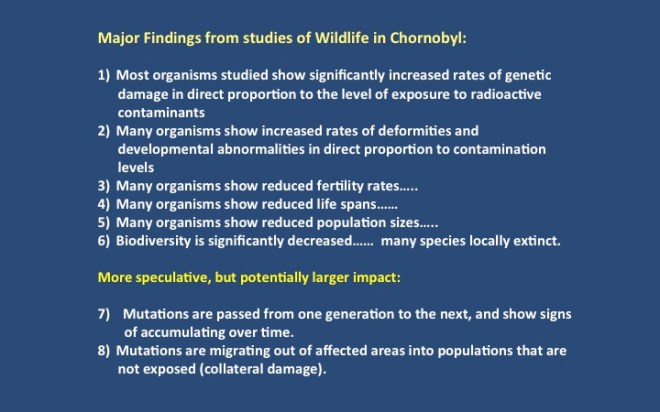 Major Findings from studies of Wildlife in Chornobyl:

1) Most organisms studied show significantly increased rates of genetic damage in direct proportion to the level of exposure to radioactive contaminants
2) Many organisms show increased rates of deformities and developmental abnormalities in direct proportion to contamination levels
3) Many organisms show reduced fertility rates.....
4) Many organisms show reduced life spans......
5) Many organisms show reduced population sizes.....
6) Biodiversity is significantly decreased...... many species locally extinct.

More speculative, but potentially larger impact:

7) Mutations are passed from one generation to the next, and show signs of accumulating over time.
8) Mutations are migrating out of affected areas into populations that are not exposed (collateral damage).